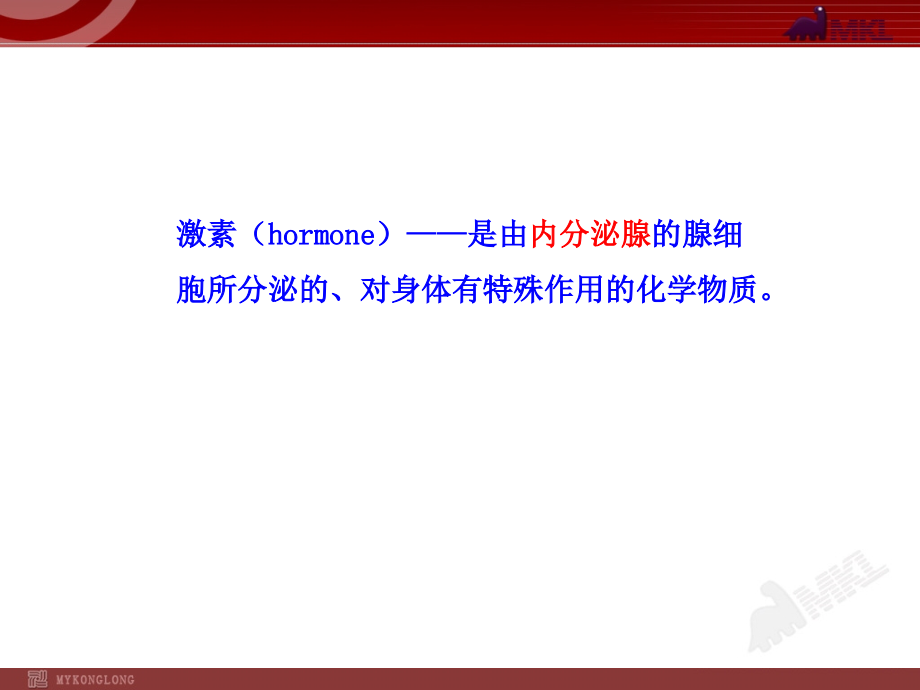 MKL

激素（hormone）——是由内分泌腺的腺细胞所分泌的、对身体有特殊作用的化学物质。

MKL

MYKONGLONG